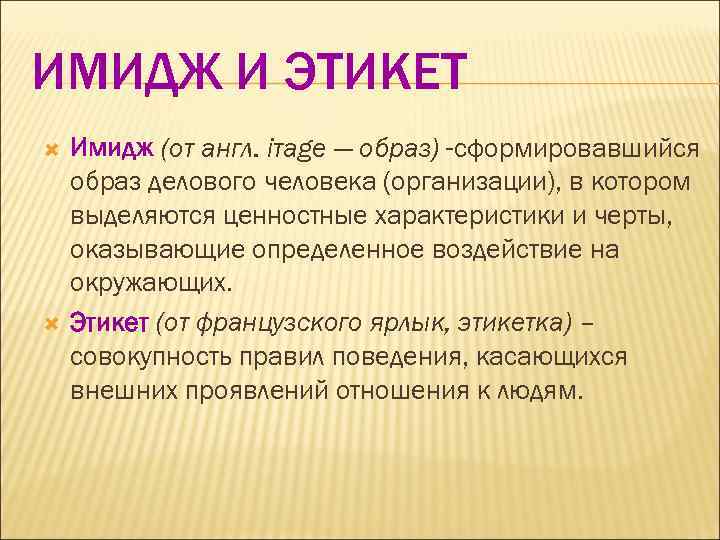 ИМИДЖ И ЭТИКЕТ

Имидж (от англ. itage — образ) -сформировавшийся образ делового человека (организации), в котором выделяются ценностные характеристики и черты, оказывающие определенное воздействие на окружающих.

Этикет (от французского ярлык, этикетка) – совокупность правил поведения, касающихся внешних проявлений отношения к людям.